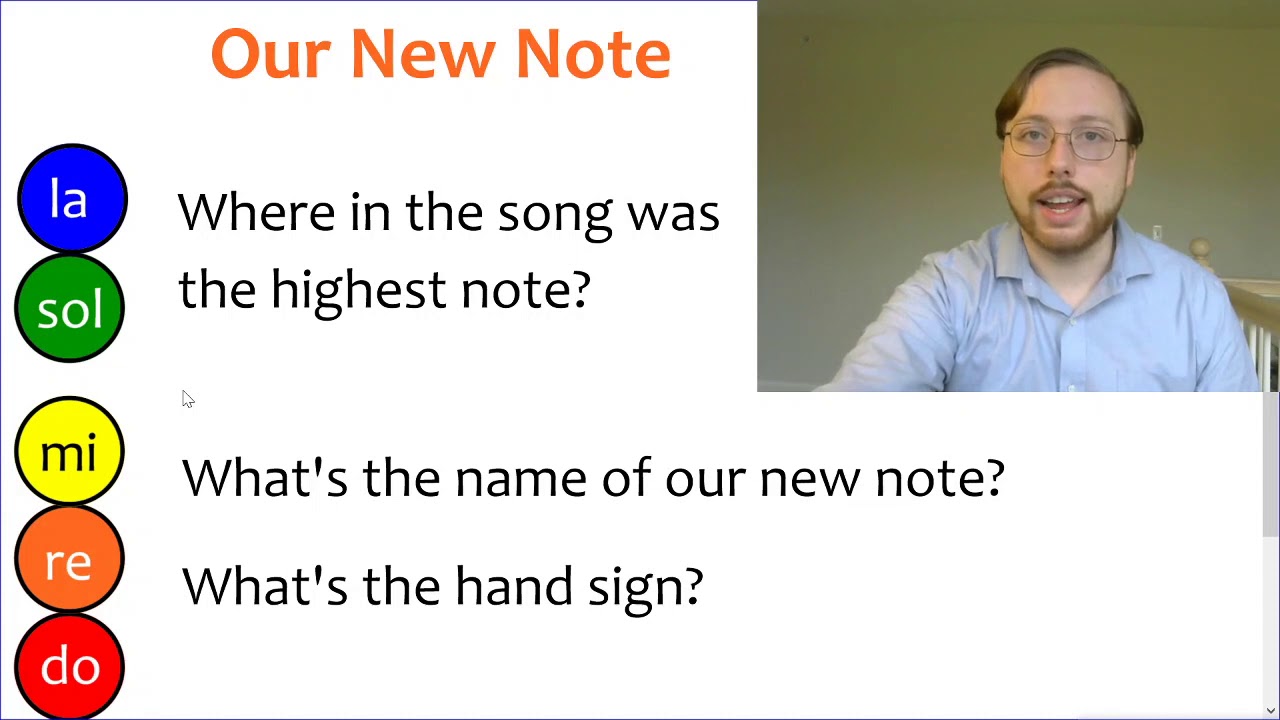 Our New Note

la
sol
mi
re
do

Where in the song was the highest note?

What's the name of our new note?

What's the hand sign?